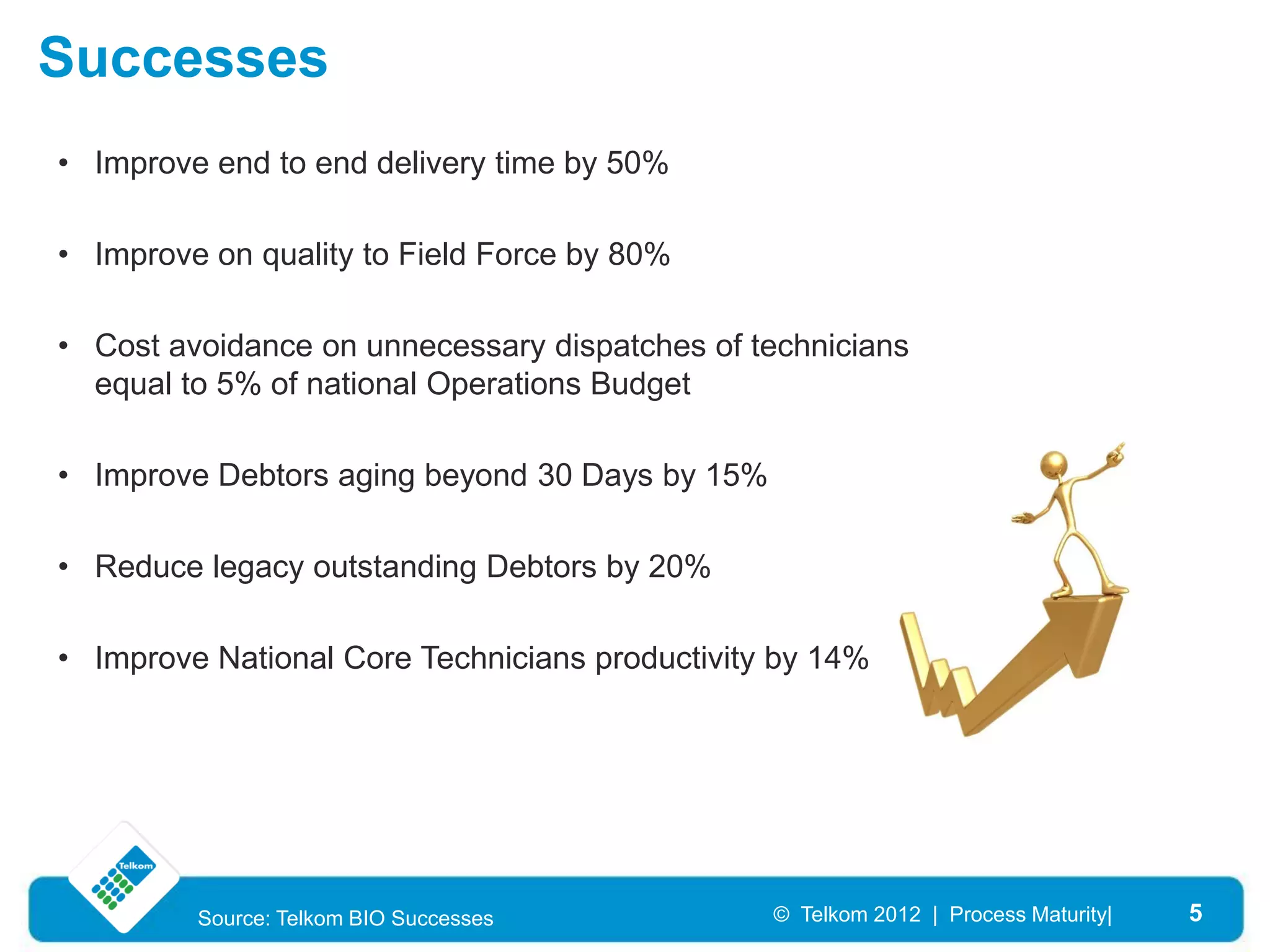 Successes

• Improve end to end delivery time by 50%

• Improve on quality to Field Force by 80%

• Cost avoidance on unnecessary dispatches of technicians equal to 5% of national Operations Budget

• Improve Debtors aging beyond 30 Days by 15%

• Reduce legacy outstanding Debtors by 20%

• Improve National Core Technicians productivity by 14%

Telkom

Source: Telkom BIO Successes

© Telkom 2012 | Process Maturity|

5